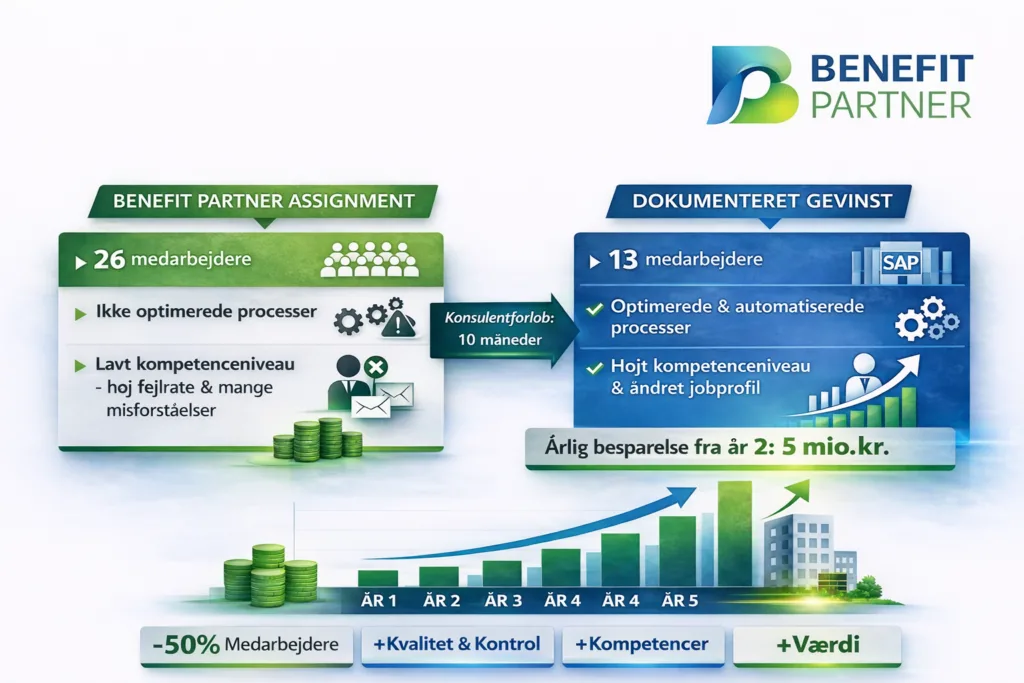 BENEFIT PARTNER

BENEFIT PARTNER ASSIGNMENT

26 medarbejdere

Ikke optimerede processer

Lavt kompetenceniveau - hoj fejlrate & mange misforståelser

Konsulentforlob: 10 måneder

DOKUMENTERET GEVINST

13 medarbejdere

SAP

Optimerede & automatiserede processer

Hojt kompetenceniveau & ändret jobprofil

Årlig besparelse fra år 2: 5 mio.kr.

ÅR 1 ÅR 2 ÅR 3 ÅR 4 ÅR 4 ÅR 5

-50% Medarbejdere

+Kvalitet & Kontrol

+Kompetencer

+Værdi